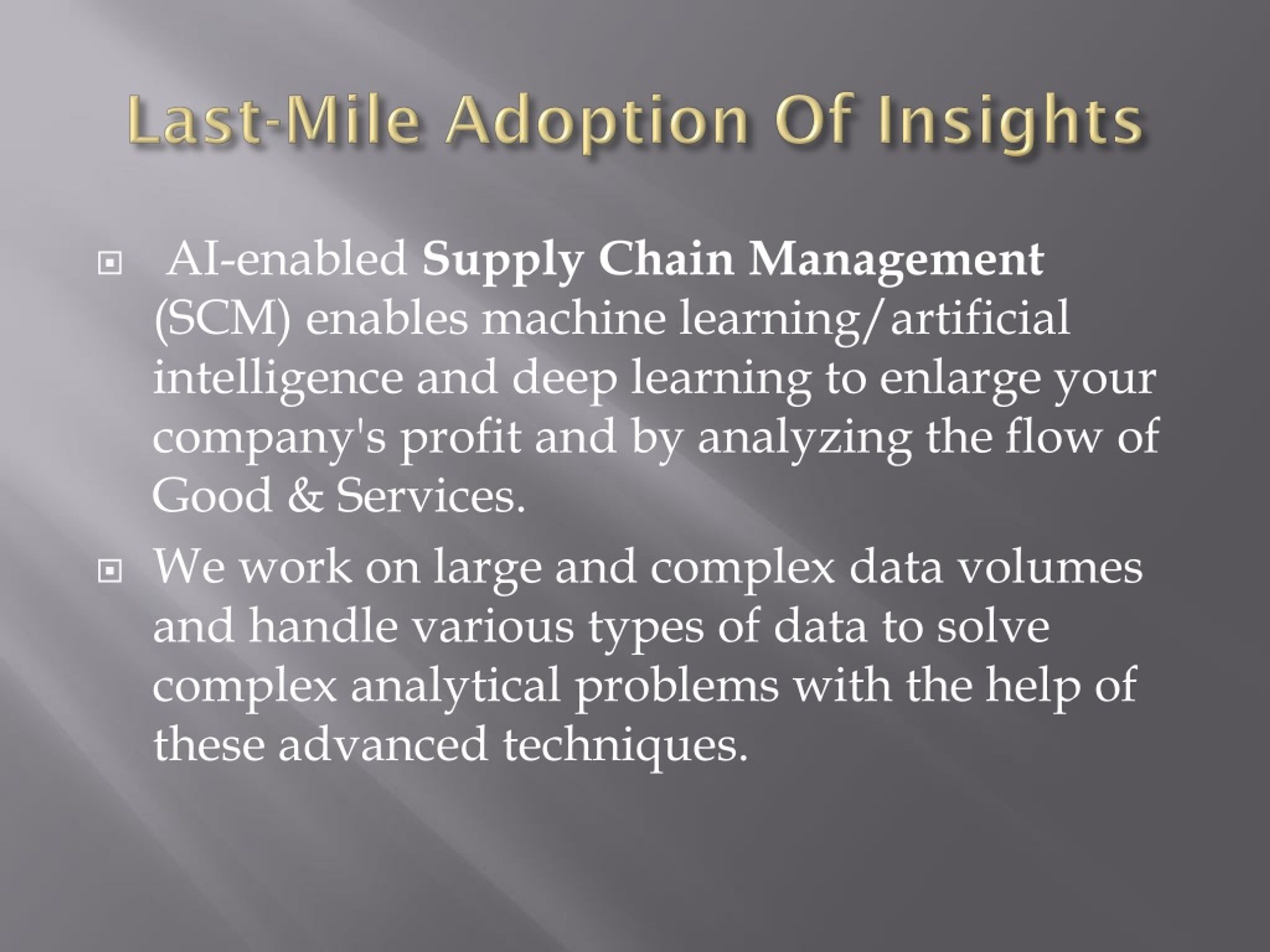 Last-Mile Adoption Of Insights

AI-enabled Supply Chain Management (SCM) enables machine learning/artificial intelligence and deep learning to enlarge your company's profit and by analyzing the flow of Good & Services.

We work on large and complex data volumes and handle various types of data to solve complex analytical problems with the help of these advanced techniques.